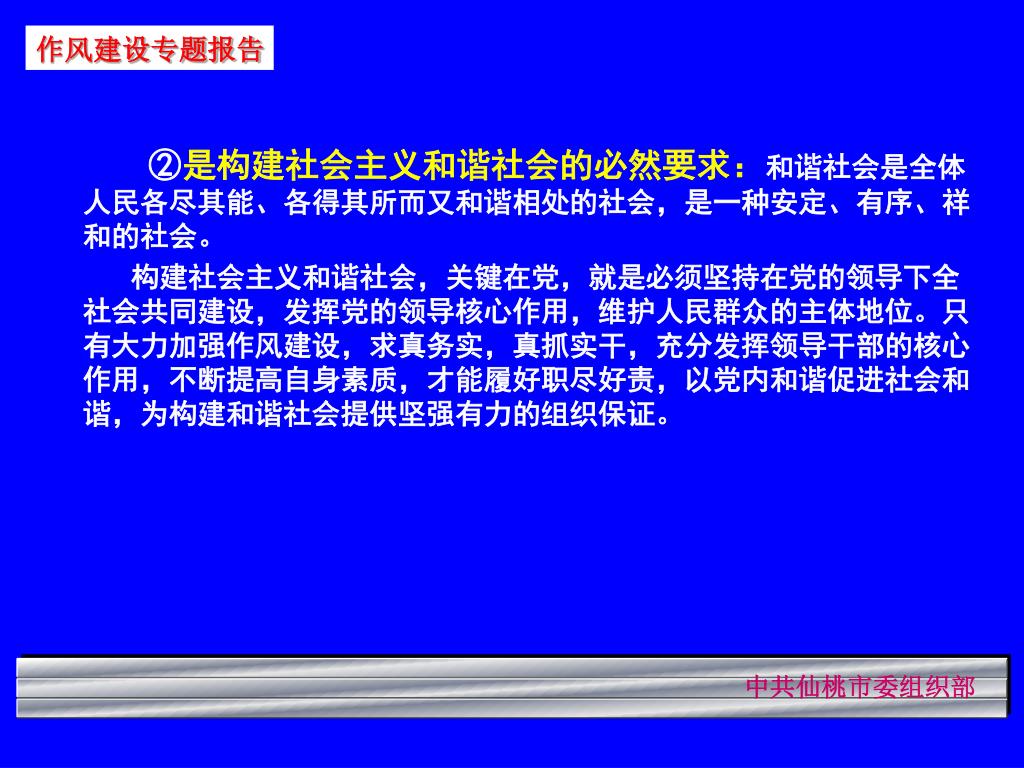 作风建设专题报告

②是构建社会主义和谐社会的必然要求：和谐社会是全体人民各尽其能、各得其所而又和谐相处的社会，是一种安定、有序、祥和的社会。

构建社会主义和谐社会，关键在党，就是必须坚持在党的领导下全社会共同建设，发挥党的领导核心作用，维护人民群众的主体地位。只有大力加强作风建设，求真务实，真抓实干，充分发挥领导干部的核心作用，不断提高自身素质，才能履好职尽好责，以党内和谐促进社会和谐，为构建和谐社会提供坚强有力的组织保证。

中共仙桃市委组织部